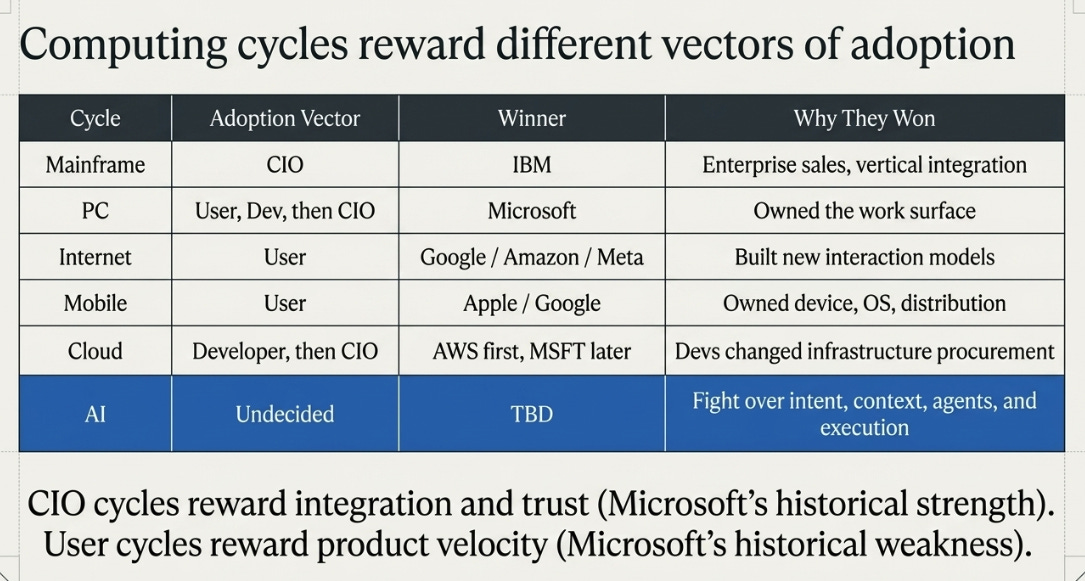 Computing cycles reward different vectors of adoption

| Cycle | Adoption Vector | Winner | Why They Won |
|---|---|---|---|
| Mainframe | CIO | IBM | Enterprise sales, vertical integration |
| PC | User, Dev, then CIO | Microsoft | Owned the work surface |
| Internet | User | Google / Amazon / Meta | Built new interaction models |
| Mobile | User | Apple / Google | Owned device, OS, distribution |
| Cloud | Developer, then CIO | AWS first, MSFT later | Devs changed infrastructure procurement |
| AI | Undecided | TBD | Fight over intent, context, agents, and execution |

CIO cycles reward integration and trust (Microsoft's historical strength).
User cycles reward product velocity (Microsoft's historical weakness).